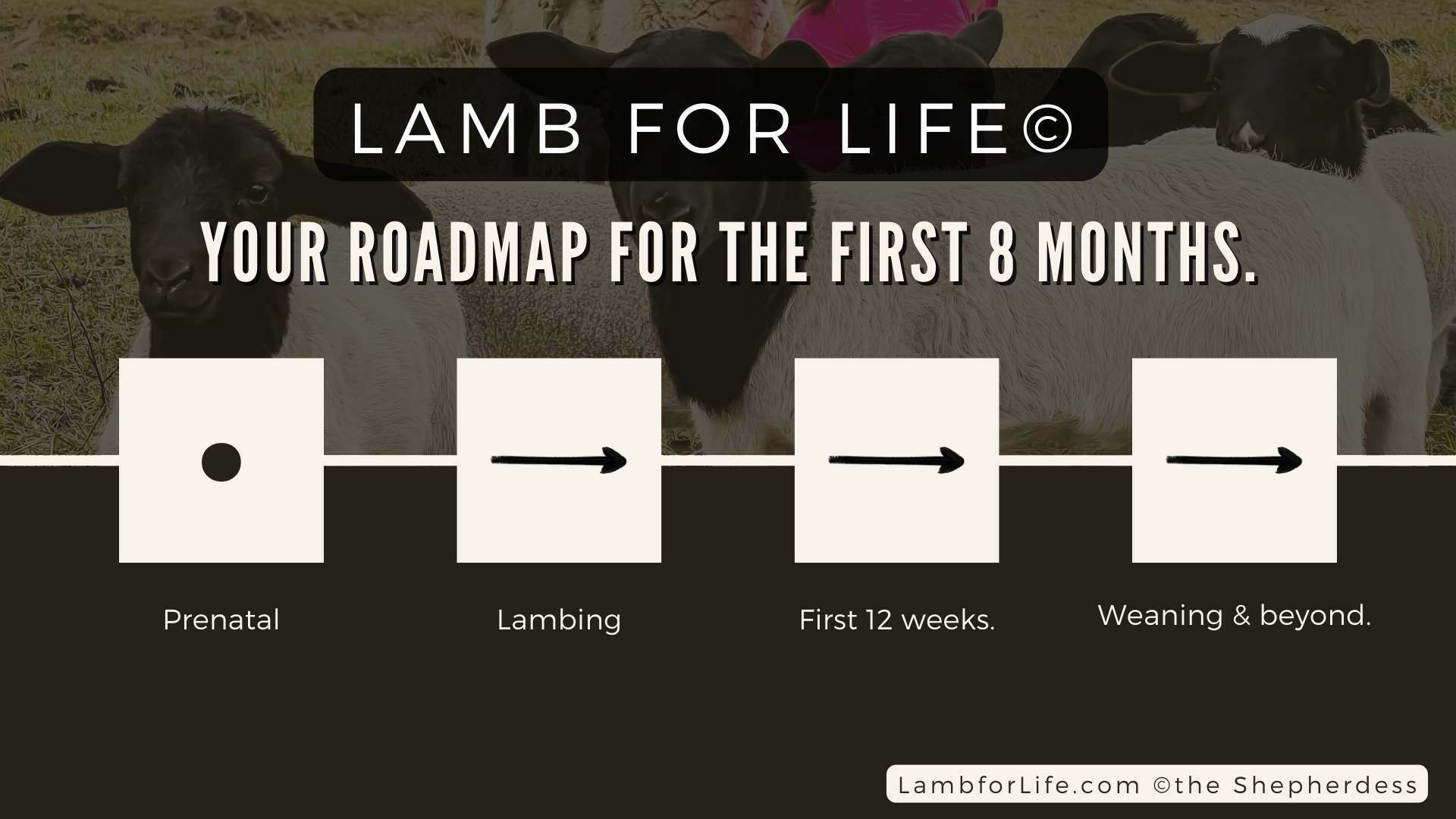 LAMB FOR LIFE©

YOUR ROADMAP FOR THE FIRST 8 MONTHS.

Prenatal

Lambing

First 12 weeks.

Weaning & beyond.

LambforLife.com ©the Shepherdess